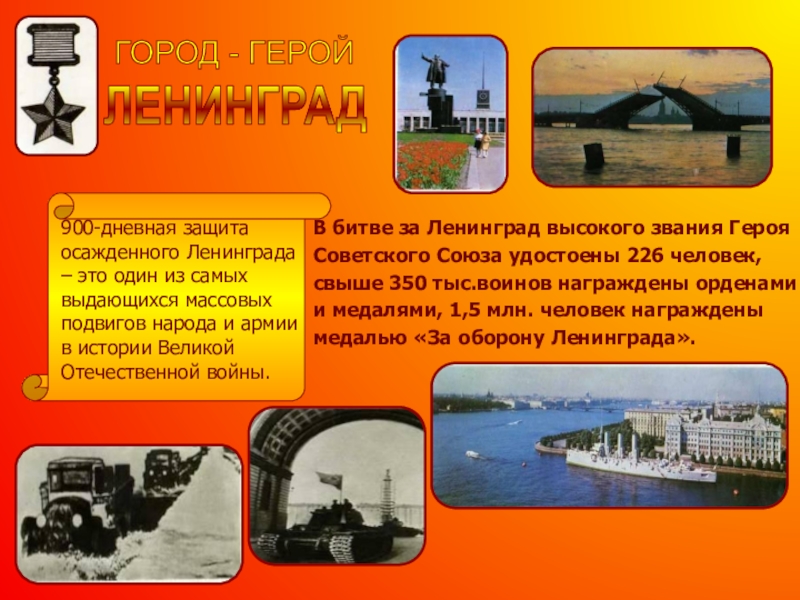 ГОРОД - ГЕРОЙ
ЛЕНИНГРАД

900-дневная защита осажденного Ленинграда – это один из самых выдающихся массовых подвигов народа и армии в истории Великой Отечественной войны.

В битве за Ленинград высокого звания Героя Советского Союза удостоены 226 человек, свыше 350 тыс.воинов награждены орденами и медалями, 1,5 млн. человек награждены медалью «За оборону Ленинграда».